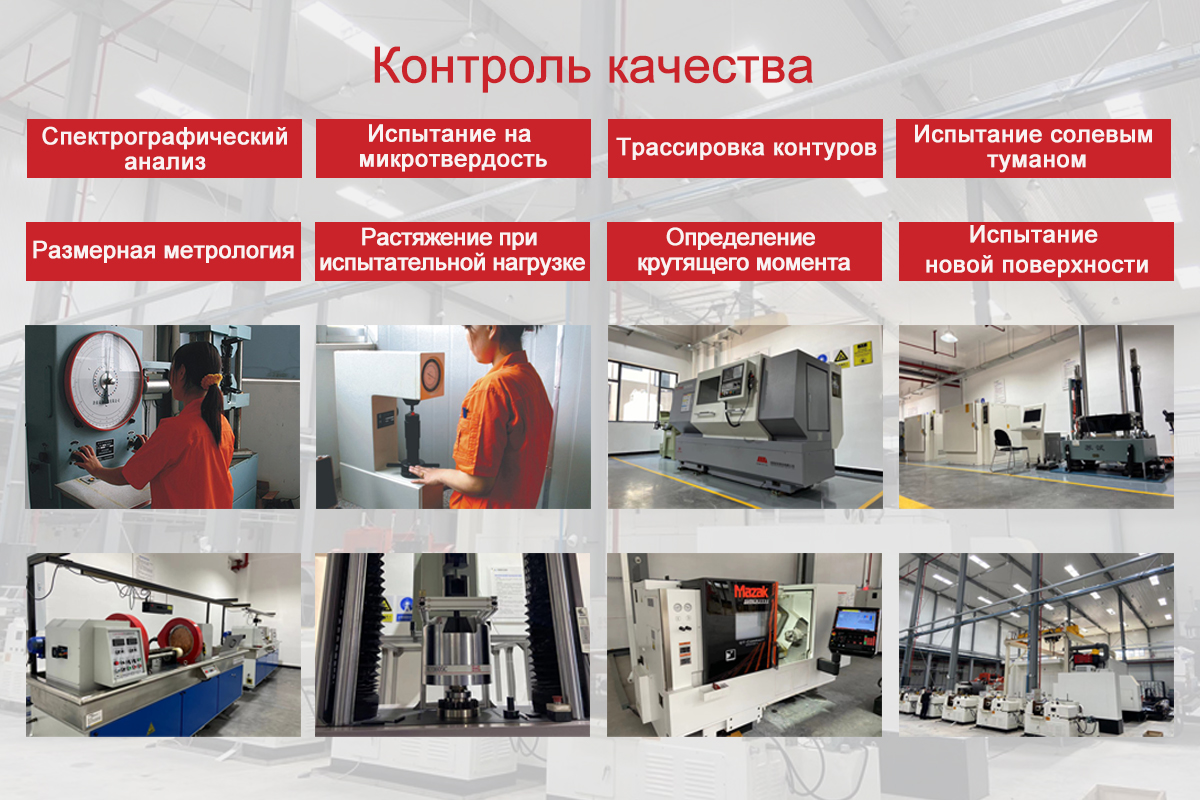 Контроль качества

Спектрографический анализ

Испытание на микротвердость

Трассировка контуров

Испытание солевым туманом

Размерная метрология

Растяжение при испытательной нагрузке

Определение крутящего момента

Испытание новой поверхности

Mazak